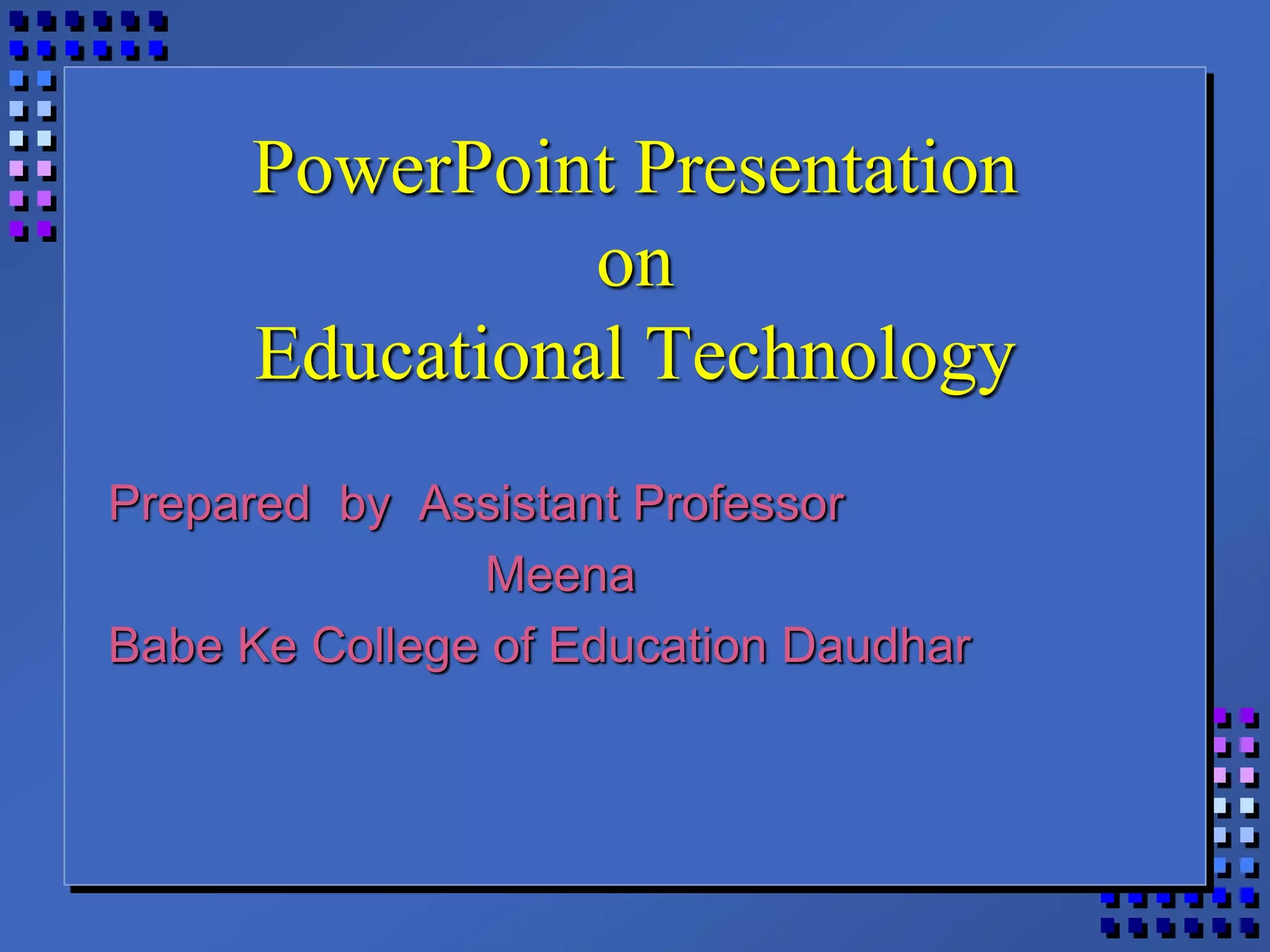 PowerPoint Presentation
on
Educational Technology

Prepared by Assistant Professor
Meena
Babe Ke College of Education Daudhar